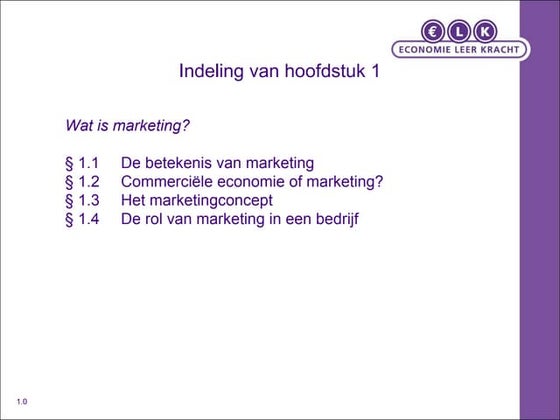 € L K
ECONOMIE LEER KRACHT

Indeling van hoofdstuk 1

Wat is marketing?

§ 1.1 De betekenis van marketing
§ 1.2 Commerciële economie of marketing?
§ 1.3 Het marketingconcept
§ 1.4 De rol van marketing in een bedrijf

1.0